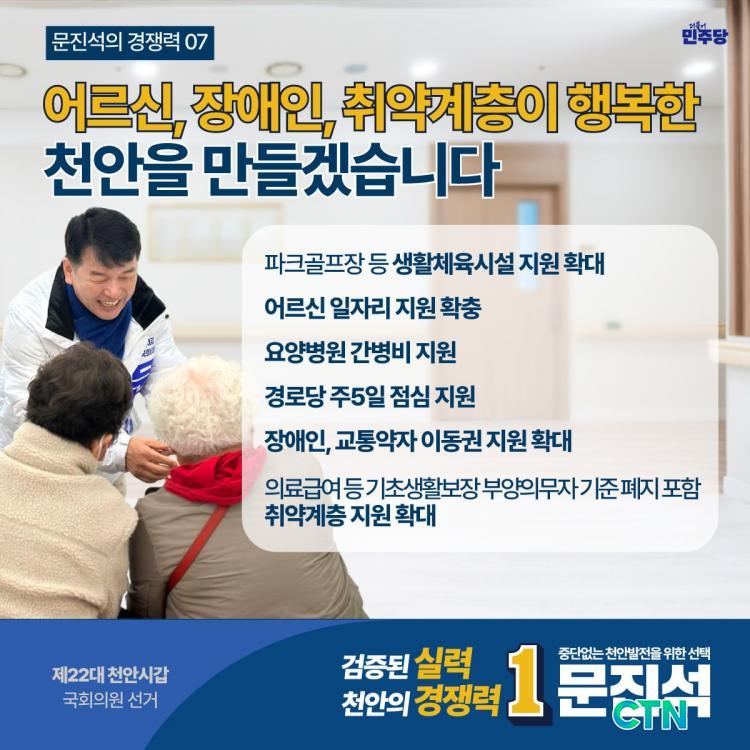 문진석의 경쟁력 07

더불어
민주당

어르신, 장애인, 취약계층이 행복한 천안을 만들겠습니다

파크골프장 등 생활체육시설 지원 확대

어르신 일자리 지원 확충

요양병원 간병비 지원

경로당 주5일 점심 지원

장애인, 교통약자 이동권 지원 확대

의료급여 등 기초생활보장 부양의무자 기준 폐지 포함 취약계층 지원 확대

제22대 천안시갑
국회의원 선거

검증된 실력
천안의 경쟁력

1

중단없는 천안발전을 위한 선택
문진석

CTN